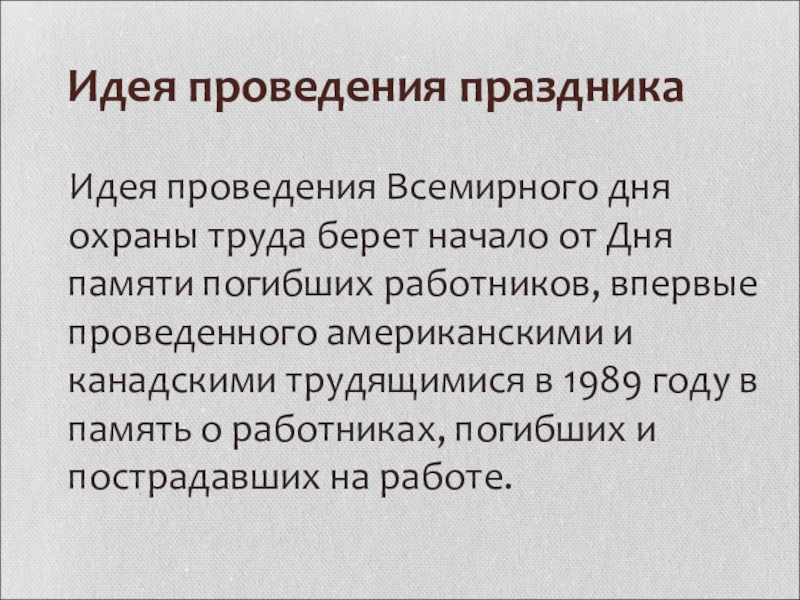 Идея проведения праздника

Идея проведения Всемирного дня охраны труда берет начало от Дня памяти погибших работников, впервые проведенного американскими и канадскими трудящимися в 1989 году в память о работниках, погибших и пострадавших на работе.